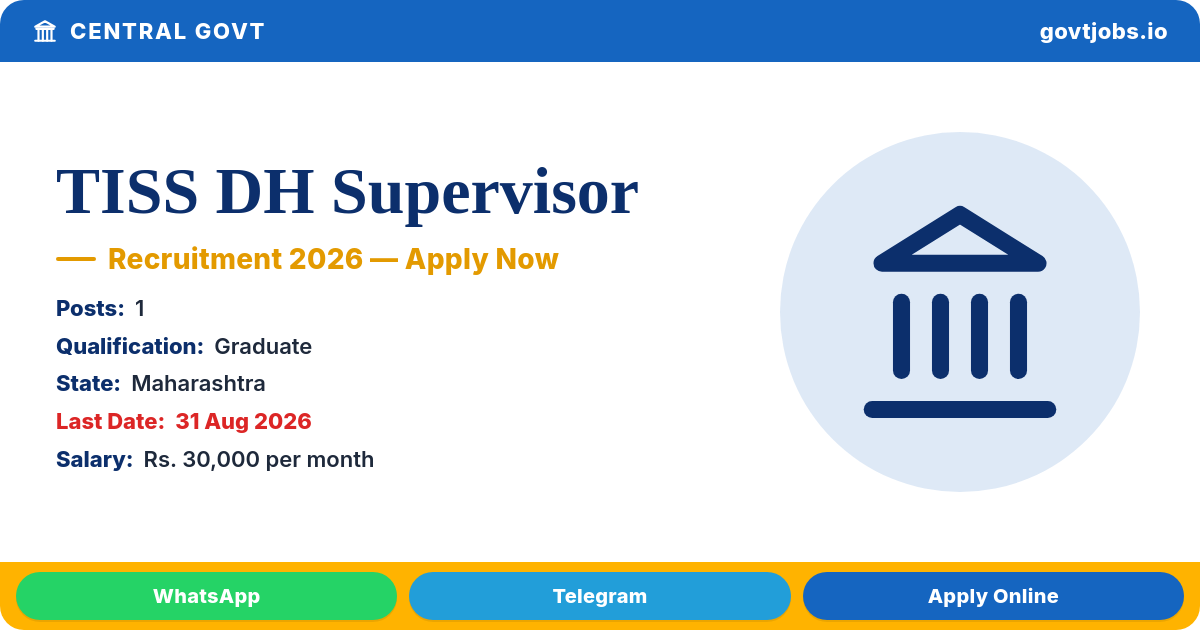 CENTRAL GOVT
govtjobs.io

TISS DH Supervisor

— Recruitment 2026 — Apply Now

Posts: 1
Qualification: Graduate
State: Maharashtra
Last Date: 31 Aug 2026
Salary: Rs. 30,000 per month

WhatsApp
Telegram
Apply Online